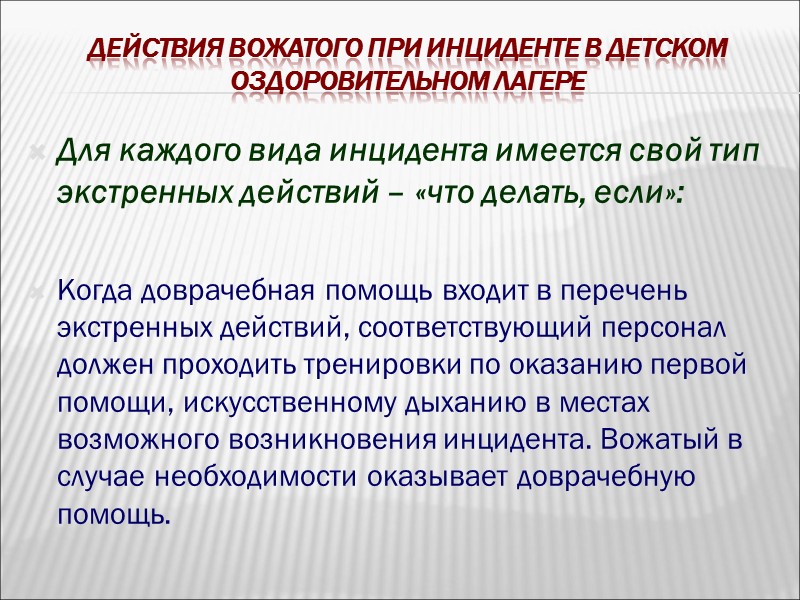 ДЕЙСТВИЯ ВОЖАТОГО ПРИ ИНЦИДЕНТЕ В ДЕТСКОМ ОЗДОРОВИТЕЛЬНОМ ЛАГЕРЕ

Для каждого вида инцидента имеется свой тип экстренных действий – «что делать, если»:

Когда доврачебная помощь входит в перечень экстренных действий, соответствующий персонал должен проходить тренировки по оказанию первой помощи, искусственному дыханию в местах возможного возникновения инцидента. Вожатый в случае необходимости оказывает доврачебную помощь.